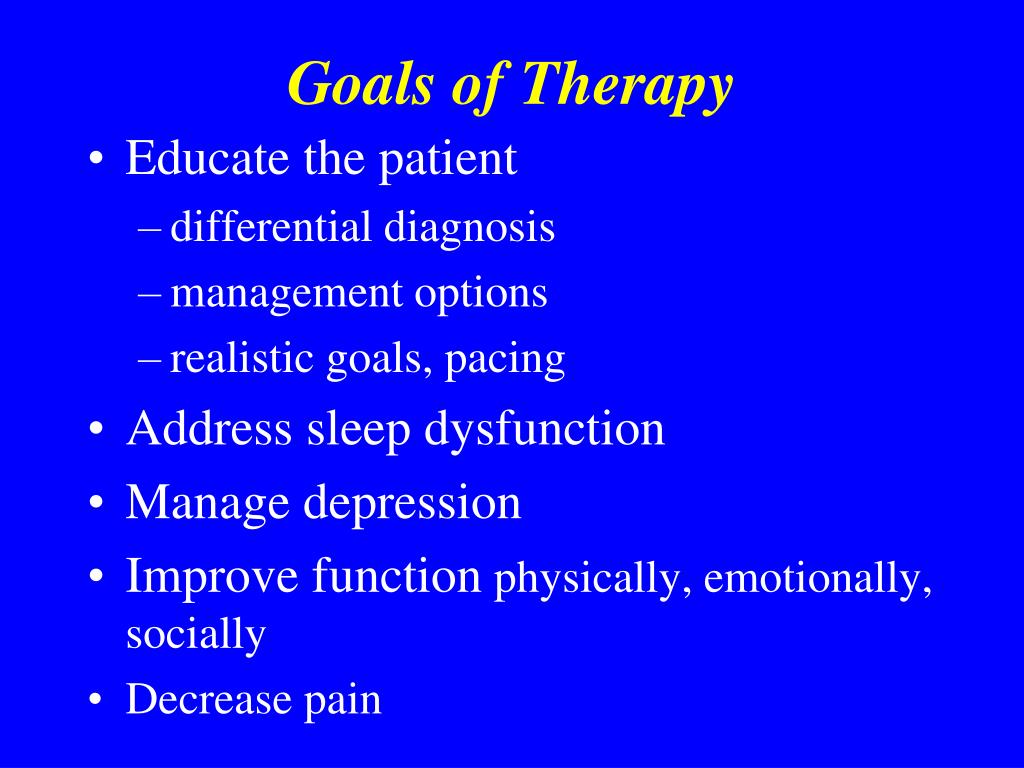 Goals of Therapy

• Educate the patient
  – differential diagnosis
  – management options
  – realistic goals, pacing
• Address sleep dysfunction
• Manage depression
• Improve function physically, emotionally, socially
• Decrease pain